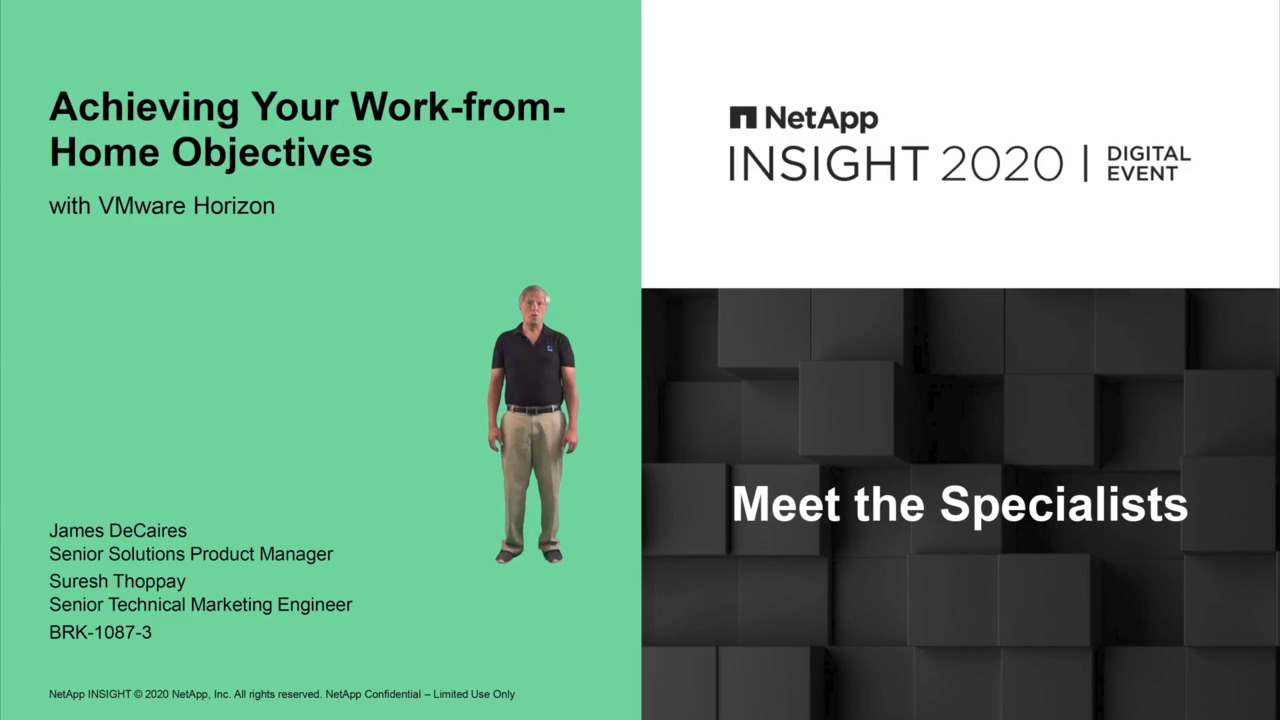 Achieving Your Work-from-Home Objectives

with VMware Horizon

James DeCaires
Senior Solutions Product Manager
Suresh Thoppay
Senior Technical Marketing Engineer
BRK-1087-3

NetApp INSIGHT © 2020 NetApp, Inc. All rights reserved. NetApp Confidential – Limited Use Only

NetApp
INSIGHT 2020 | DIGITAL EVENT

Meet the Specialists